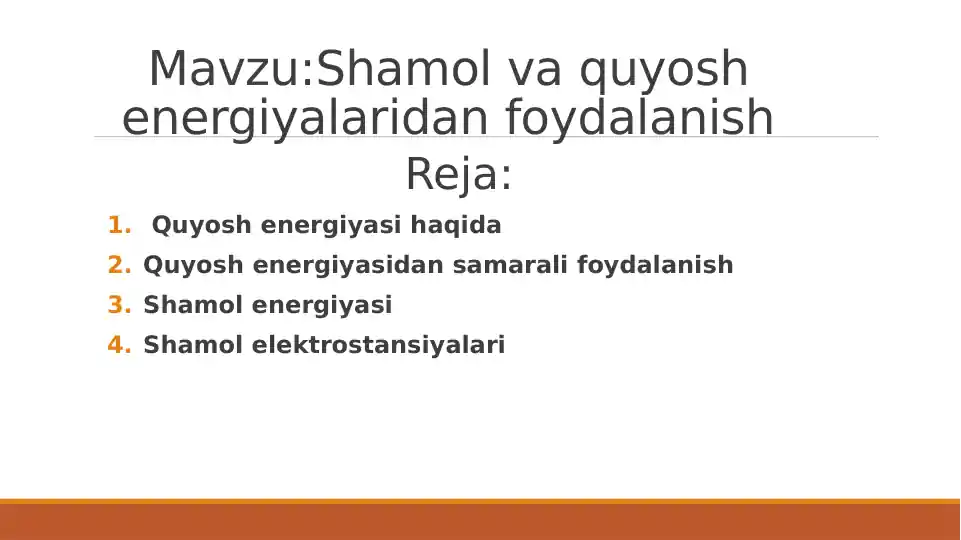 Mavzu:Shamol va quyosh energiyalaridan foydalanish

Reja:

1. Quyosh energiyasi haqida
2. Quyosh energiyasidan samarali foydalanish
3. Shamol energiyasi
4. Shamol elektrostansiyalari